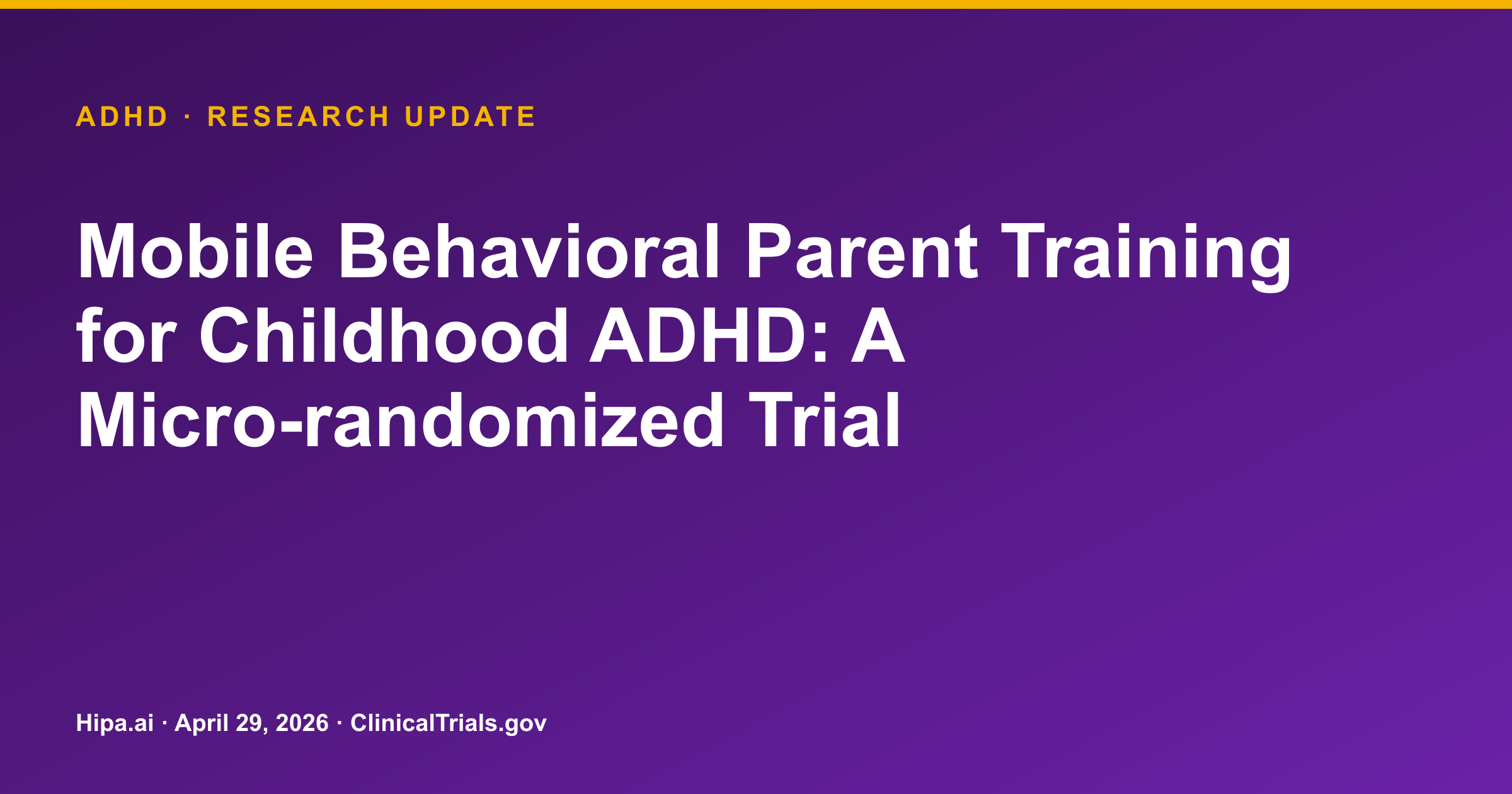 ADHD · RESEARCH UPDATE

Mobile Behavioral Parent Training for Childhood ADHD: A Micro-randomized Trial

Hipa.ai · April 29, 2026 · ClinicalTrials.gov